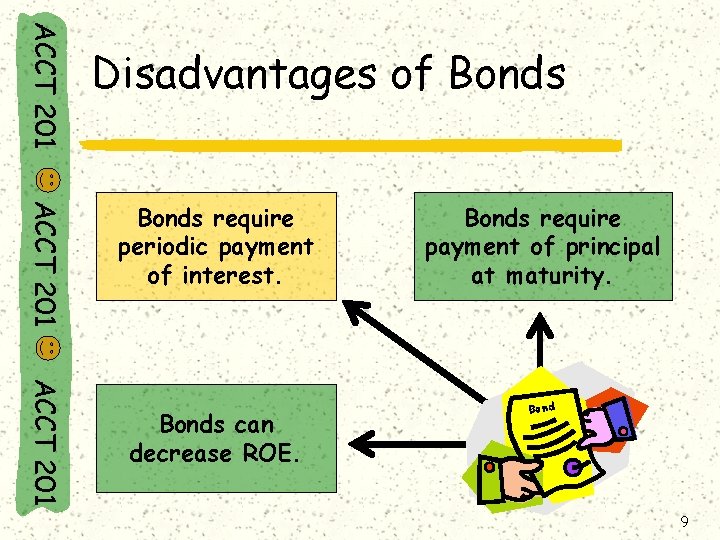 ACCT 201 ACCT 201 ACCT 201

Disadvantages of Bonds

Bonds require periodic payment of interest.

Bonds require payment of principal at maturity.

Bonds can decrease ROE.

Bond

9